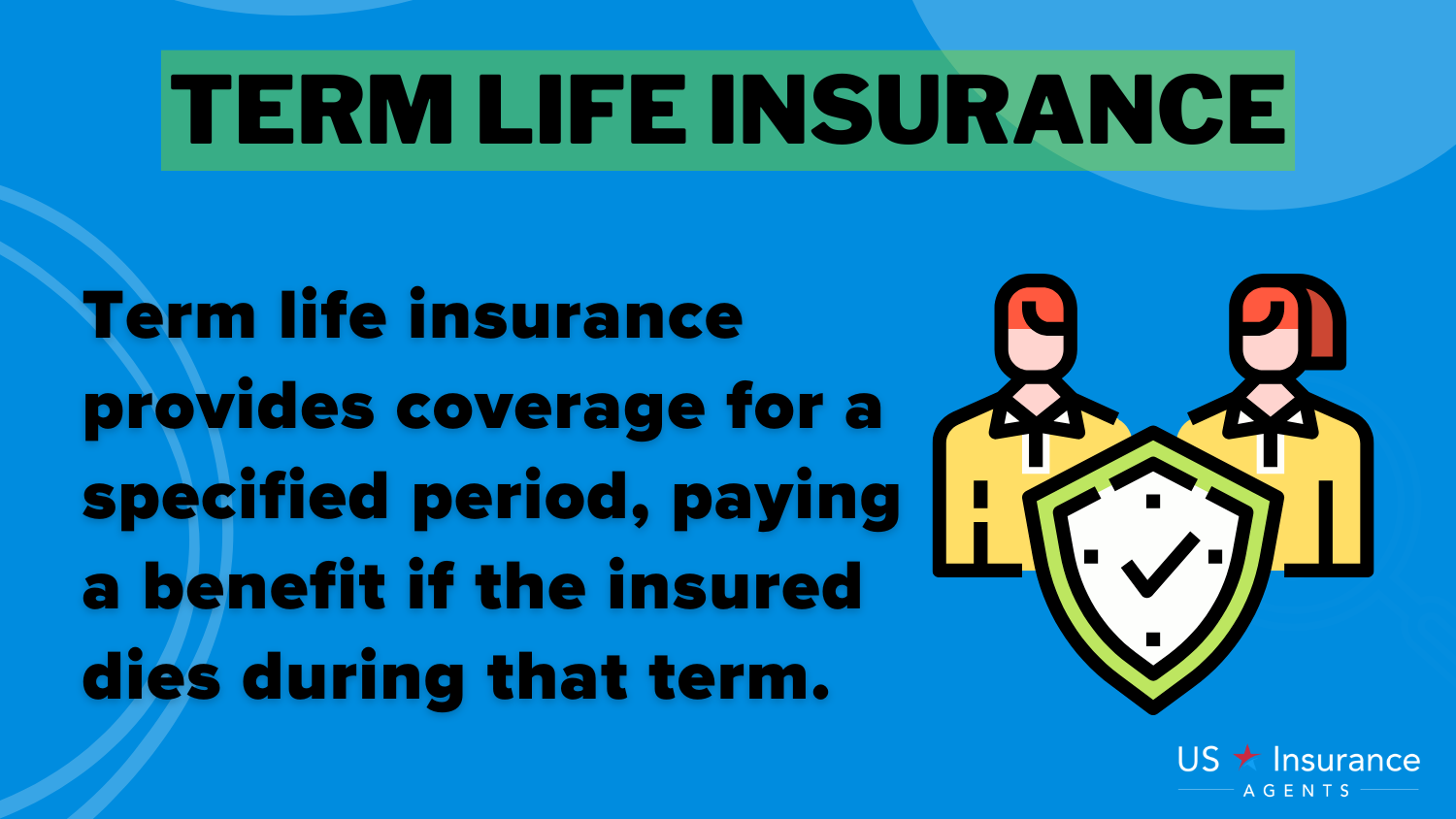 TERM LIFE INSURANCE

Term life insurance provides coverage for a specified period, paying a benefit if the insured dies during that term.

US Insurance AGENTS